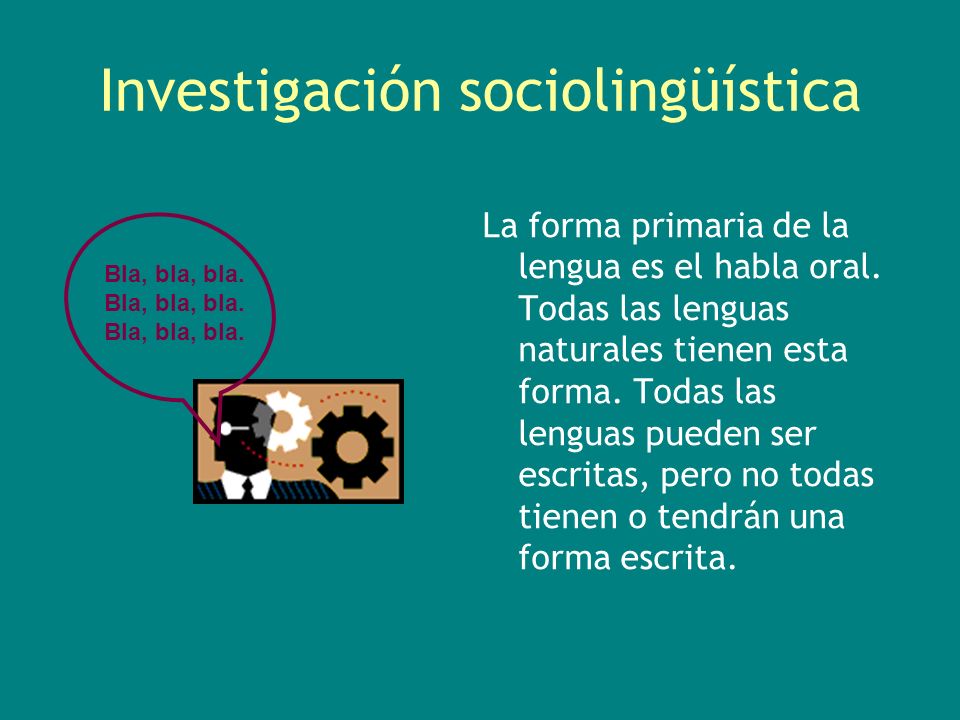 Investigación sociolingüística

Bla, bla, bla.
Bla, bla, bla.
Bla, bla, bla.

La forma primaria de la lengua es el habla oral. Todas las lenguas naturales tienen esta forma. Todas las lenguas pueden ser escritas, pero no todas tienen o tendrán una forma escrita.